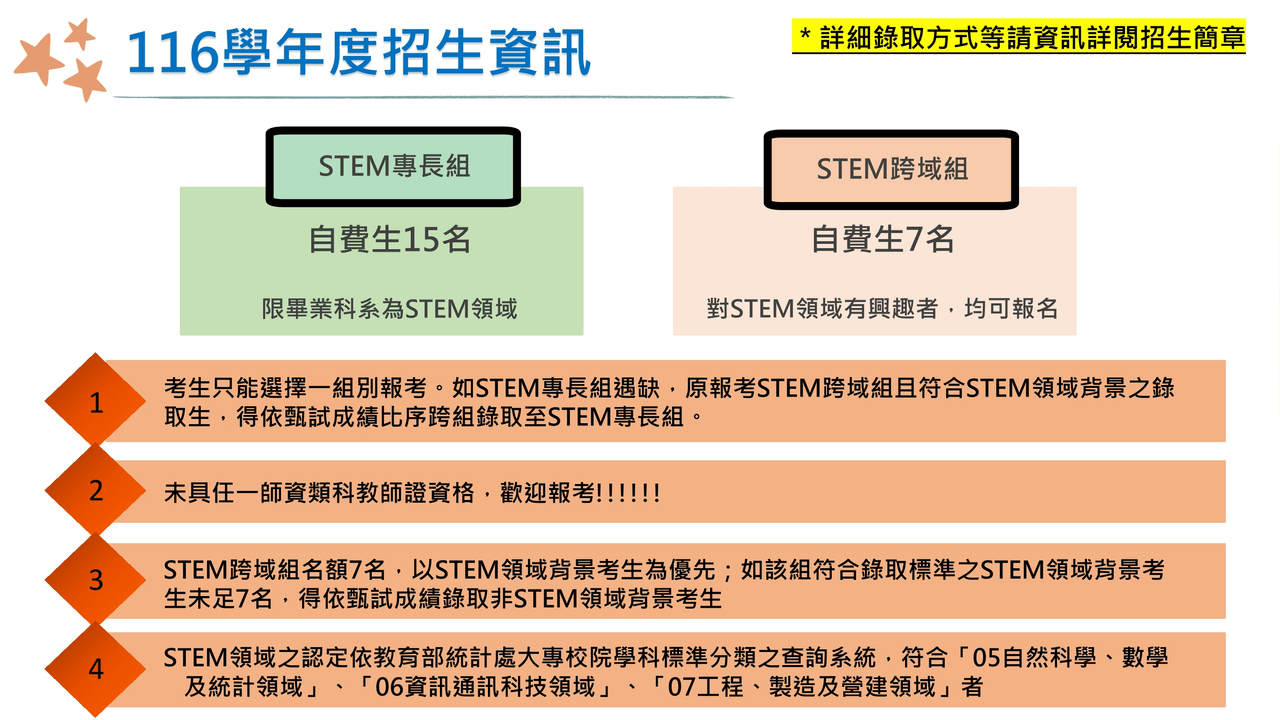 116學年度招生資訊

* 詳細錄取方式等請資訊詳閱招生簡章

STEM專長組

自費生15名

限畢業科系為STEM領域

STEM跨域組

自費生7名

對STEM領域有興趣者，均可報名

1 考生只能選擇一組別報考。如STEM專長組遇缺，原報考STEM跨域組且符合STEM領域背景之錄取生，得依甄試成績比序跨組錄取至STEM專長組。

2 未具任一師資類科教師證資格，歡迎報考!!!!!!

3 STEM跨域組名額7名，以STEM領域背景考生為優先；如該組符合錄取標準之STEM領域背景考生未足7名，得依甄試成績錄取非STEM領域背景考生

4 STEM領域之認定依教育部統計處大專校院學科標準分類之查詢系統，符合「05自然科學、數學及統計領域」、「06資訊通訊科技領域」、「07工程、製造及營建領域」者